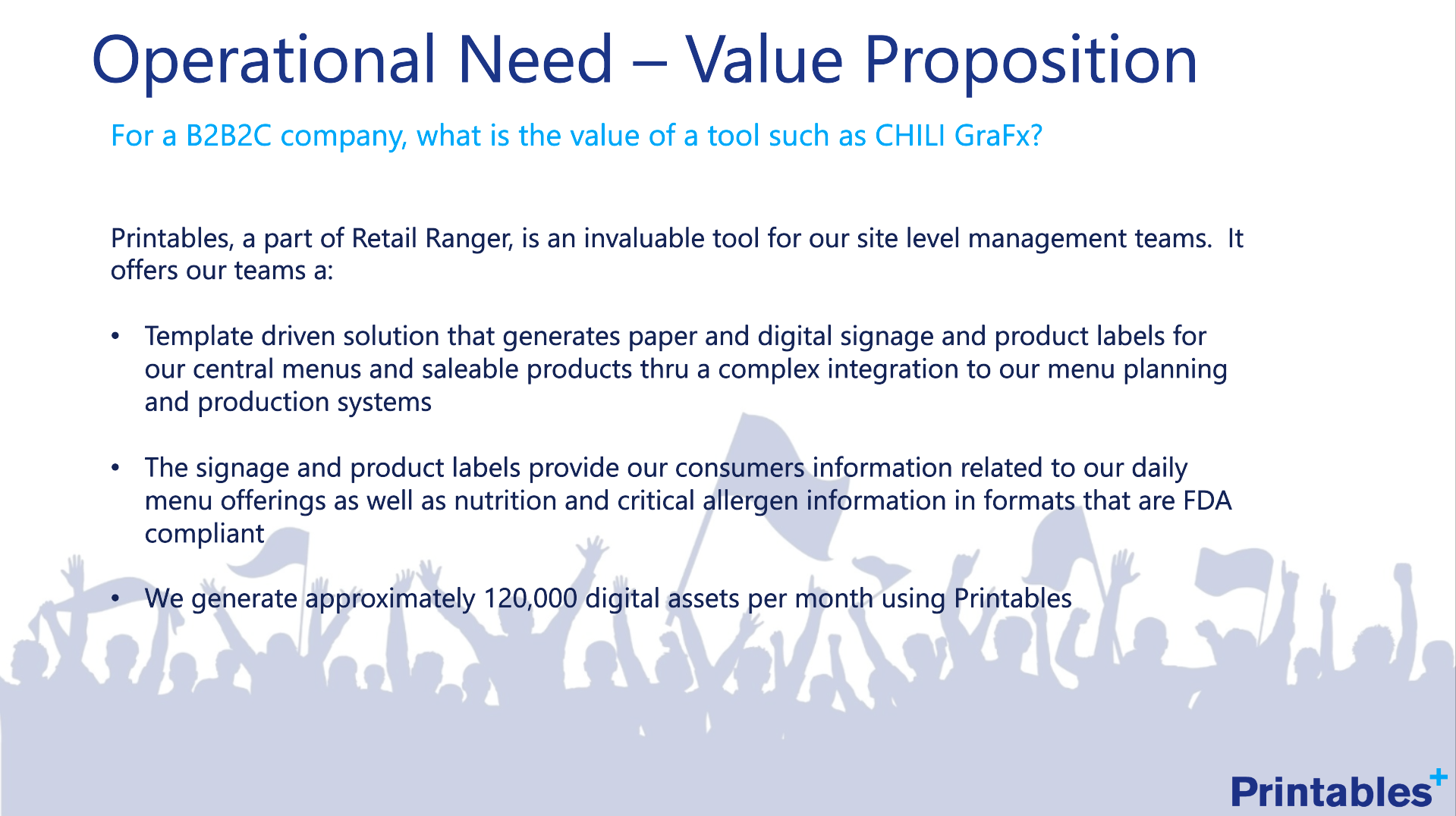 Operational Need – Value Proposition

For a B2B2C company, what is the value of a tool such as CHILI GraFx?

Printables, a part of Retail Ranger, is an invaluable tool for our site level management teams. It offers our teams a:

• Template driven solution that generates paper and digital signage and product labels for our central menus and saleable products thru a complex integration to our menu planning and production systems

• The signage and product labels provide our consumers information related to our daily menu offerings as well as nutrition and critical allergen information in formats that are FDA compliant

• We generate approximately 120,000 digital assets per month using Printables

Printables+